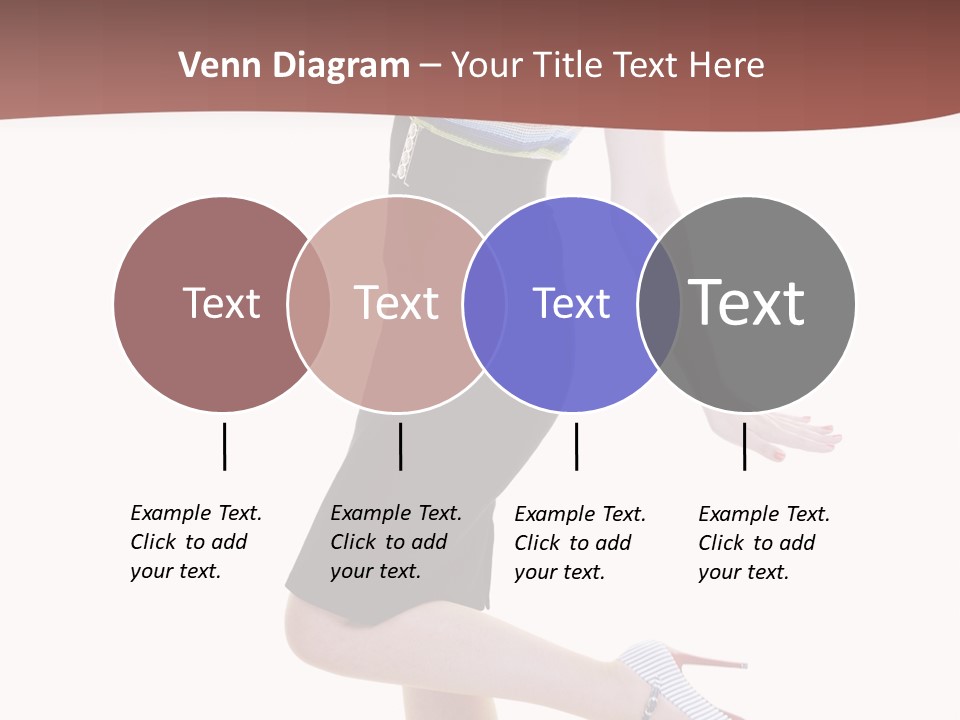 Venn Diagram – Your Title Text Here

Text

Text

Text

Text

Example Text. Click to add your text.

Example Text. Click to add your text.

Example Text. Click to add your text.

Example Text. Click to add your text.